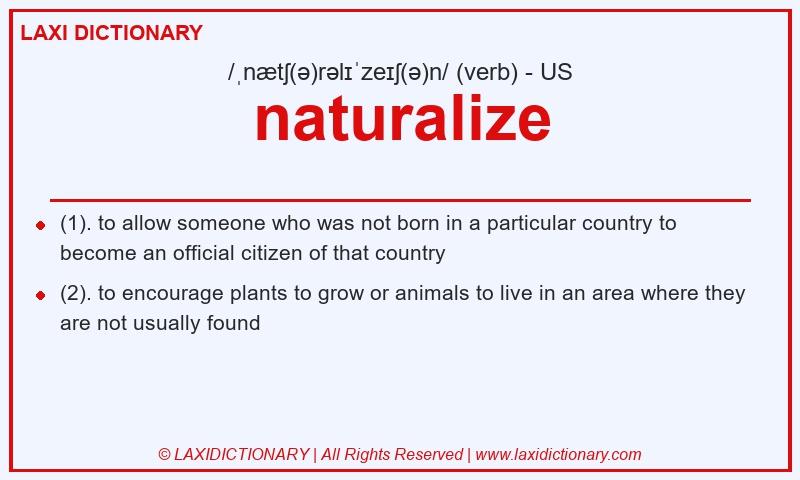 LAXI DICTIONARY

/ˌnætʃ(ə)rəlɪˈzeɪʃ(ə)n/ (verb) - US

naturalize

(1). to allow someone who was not born in a particular country to become an official citizen of that country

(2). to encourage plants to grow or animals to live in an area where they are not usually found

© LAXIDICTIONARY | All Rights Reserved | www.laxidictionary.com